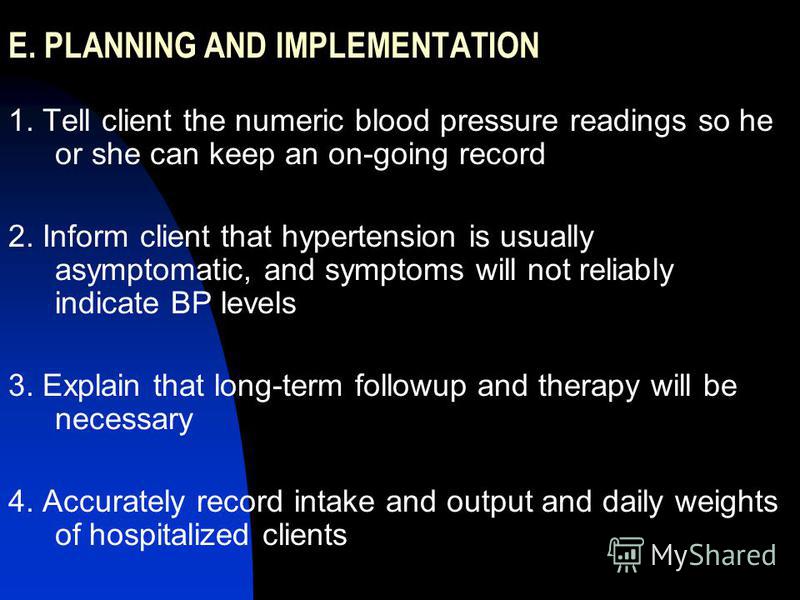 E. PLANNING AND IMPLEMENTATION

1. Tell client the numeric blood pressure readings so he or she can keep an on-going record

2. Inform client that hypertension is usually asymptomatic, and symptoms will not reliably indicate BP levels

3. Explain that long-term followup and therapy will be necessary

4. Accurately record intake and output and daily weights of hospitalized clients

MyShared